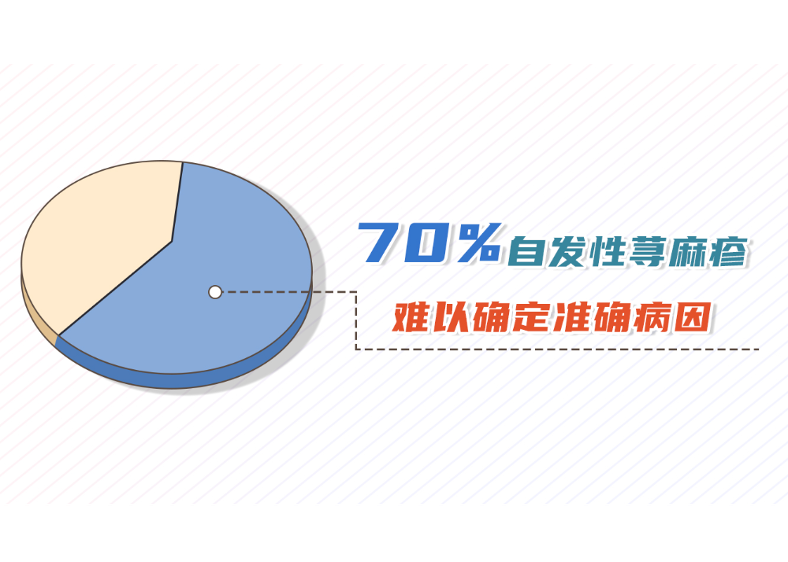 70%自发性荨麻疹

难以确定准确病因